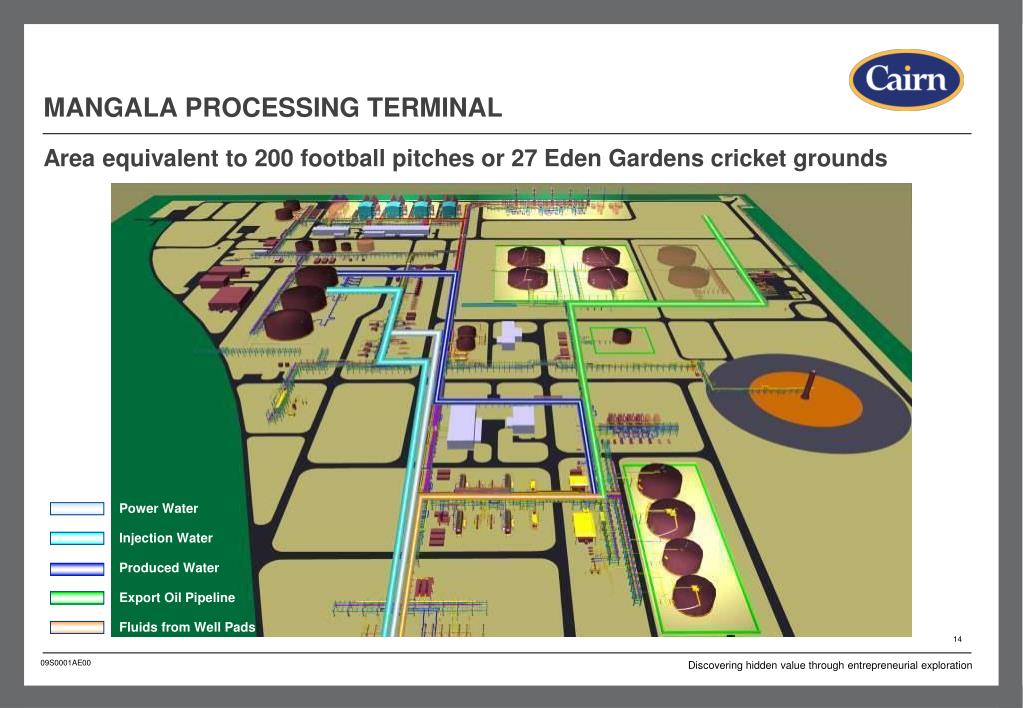 Cairn

MANGALA PROCESSING TERMINAL

Area equivalent to 200 football pitches or 27 Eden Gardens cricket grounds

Power Water
Injection Water
Produced Water
Export Oil Pipeline
Fluids from Well Pads

14

09S0001AE00

Discovering hidden value through entrepreneurial exploration